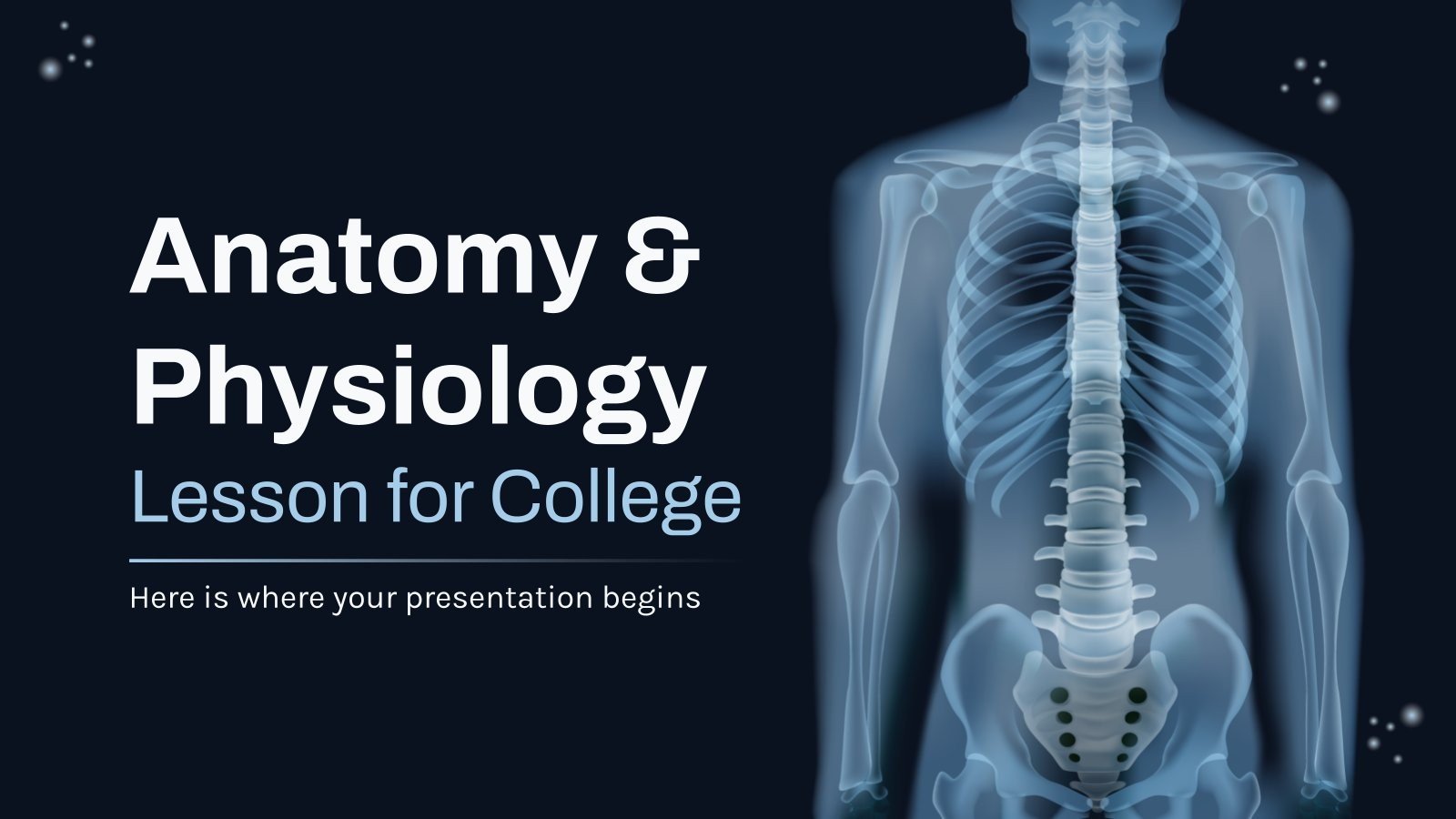 Anatomy & Physiology
Lesson for College

Here is where your presentation begins